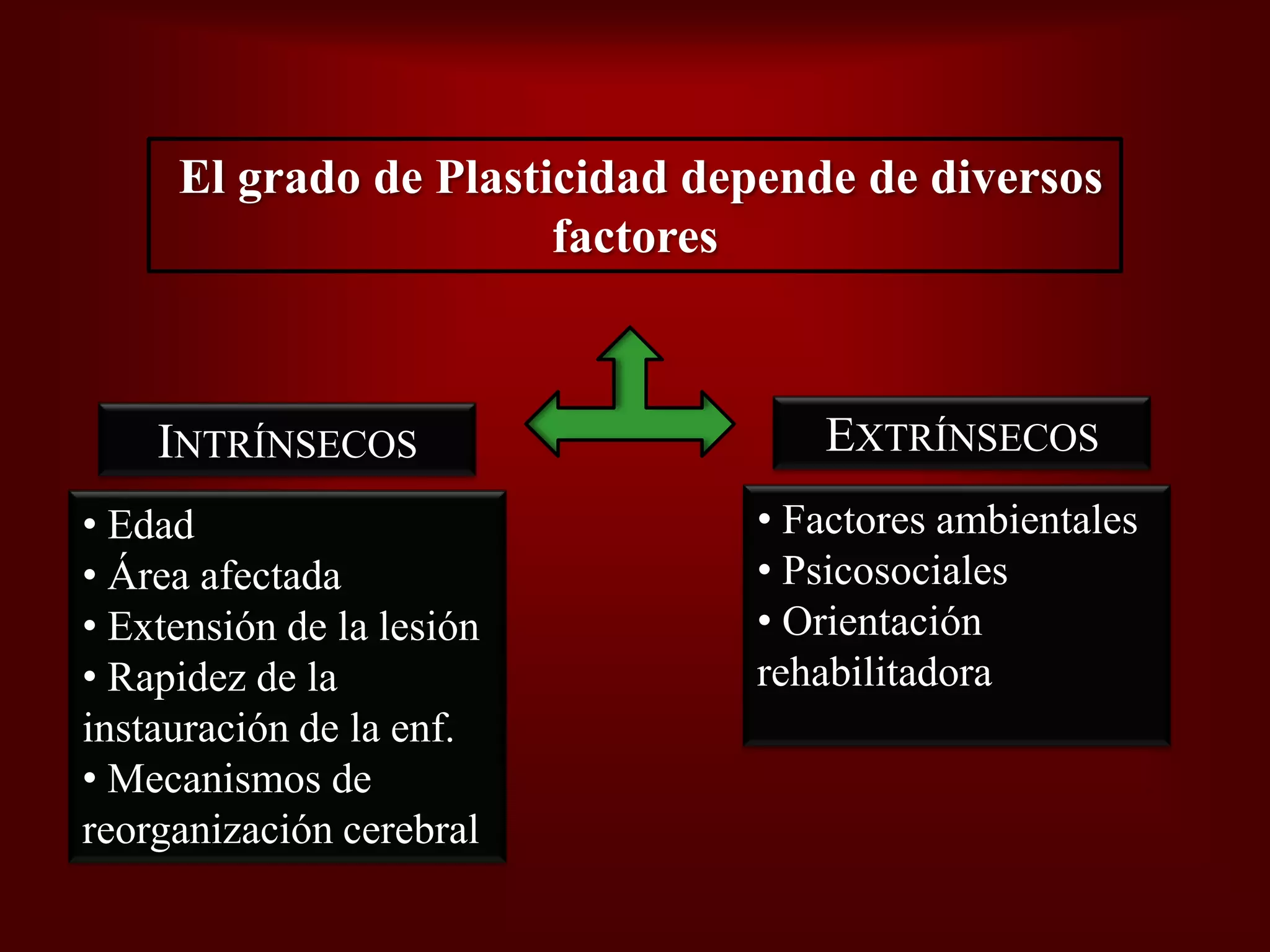 El grado de Plasticidad depende de diversos factores

INTRÍNSECOS

• Edad
• Área afectada
• Extensión de la lesión
• Rapidez de la instauración de la enf.
• Mecanismos de reorganización cerebral

EXTRÍNSECOS

• Factores ambientales
• Psicosociales
• Orientación rehabilitadora